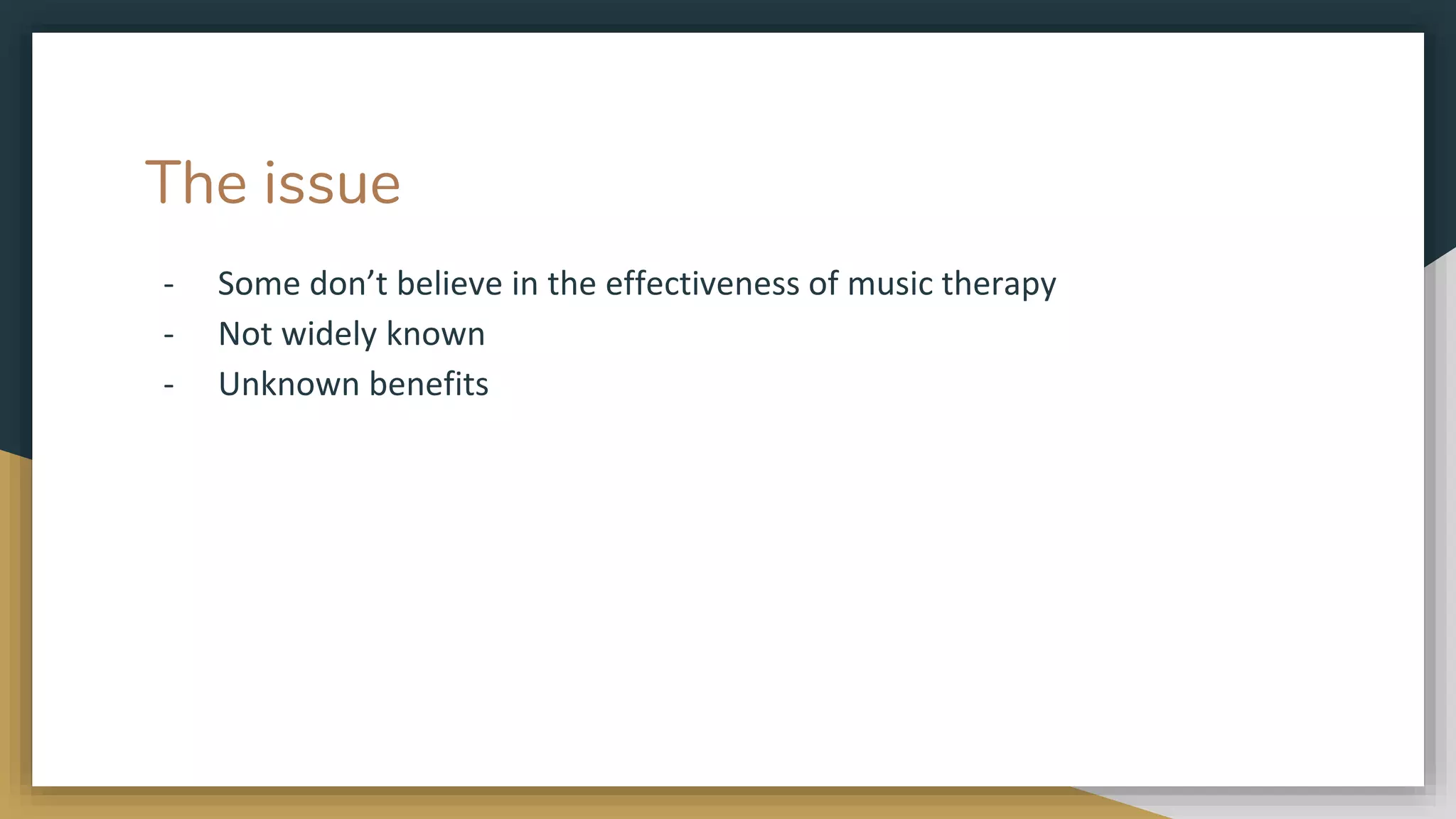 The issue

- Some don’t believe in the effectiveness of music therapy
- Not widely known
- Unknown benefits